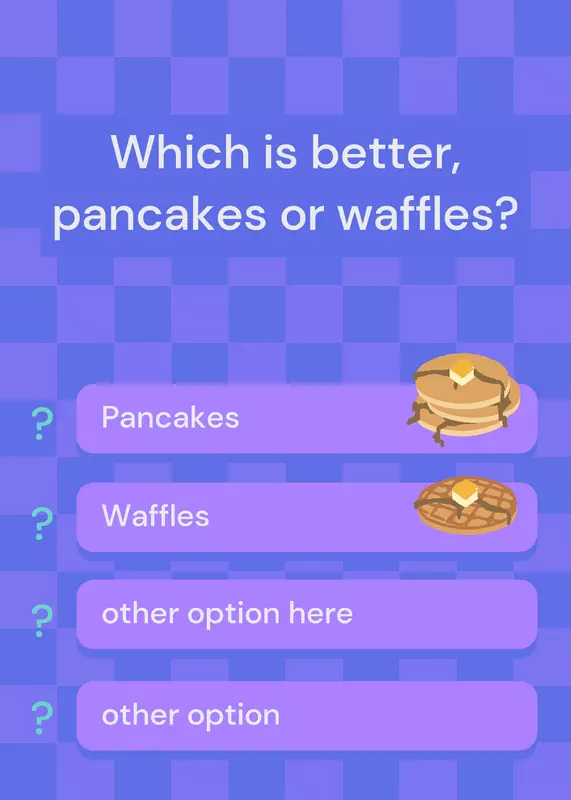 Which is better, pancakes or waffles?

? Pancakes

? Waffles

? other option here

? other option